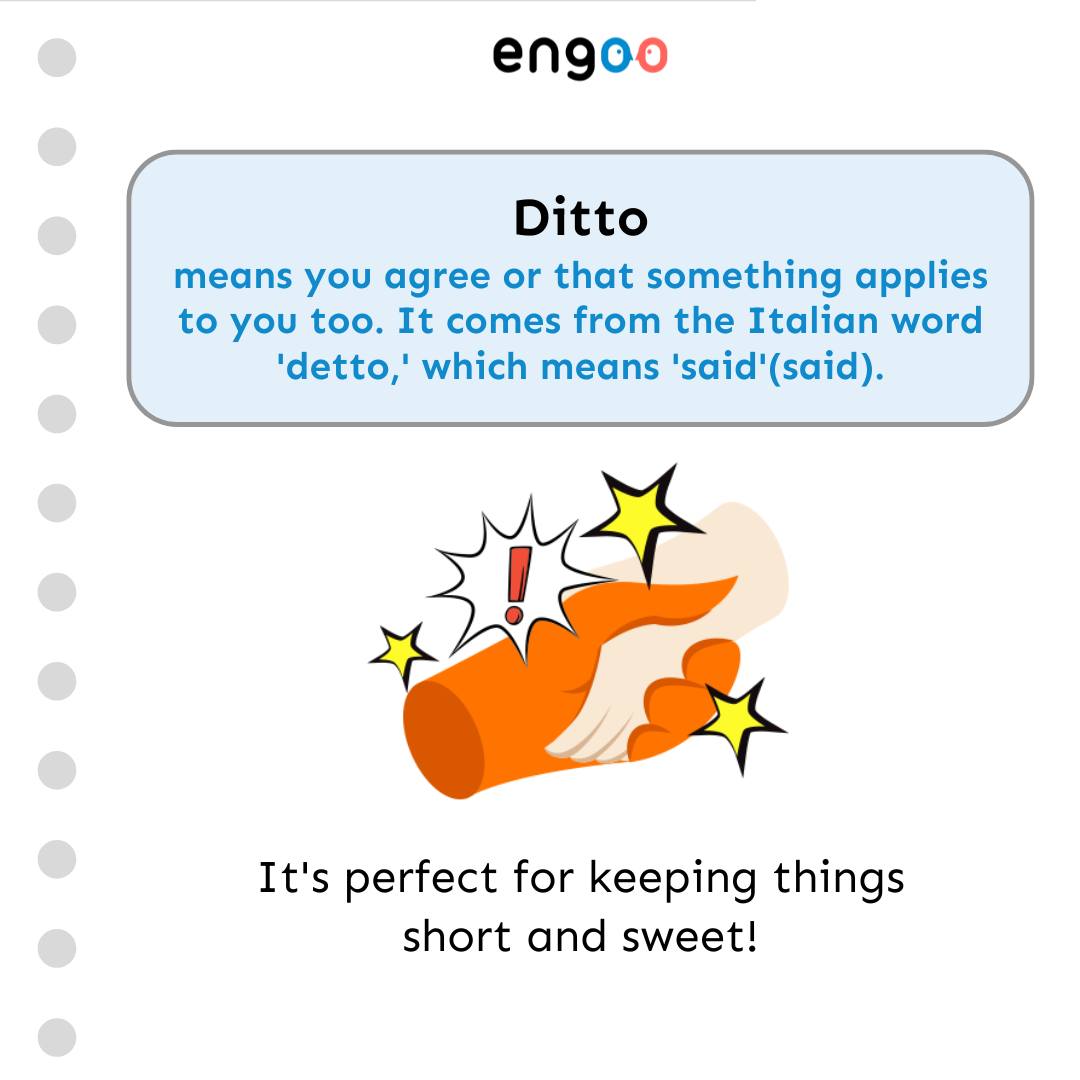 engoo

Ditto

means you agree or that something applies to you too. It comes from the Italian word 'detto,' which means 'said'(said).

!

It's perfect for keeping things short and sweet!